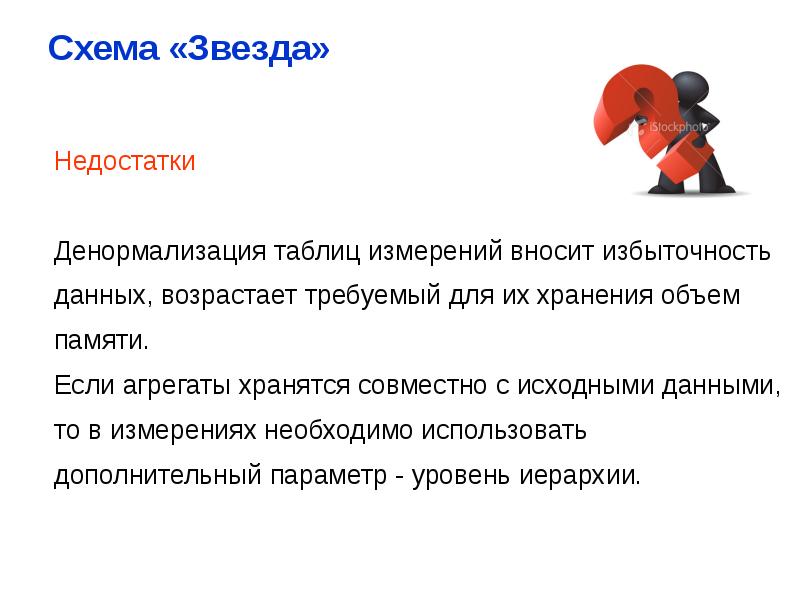 Схема «Звезда»

iStockphoto

Недостатки

Денормализация таблиц измерений вносит избыточность данных, возрастает требуемый для их хранения объем памяти.
Если агрегаты хранятся совместно с исходными данными, то в измерениях необходимо использовать дополнительный параметр - уровень иерархии.